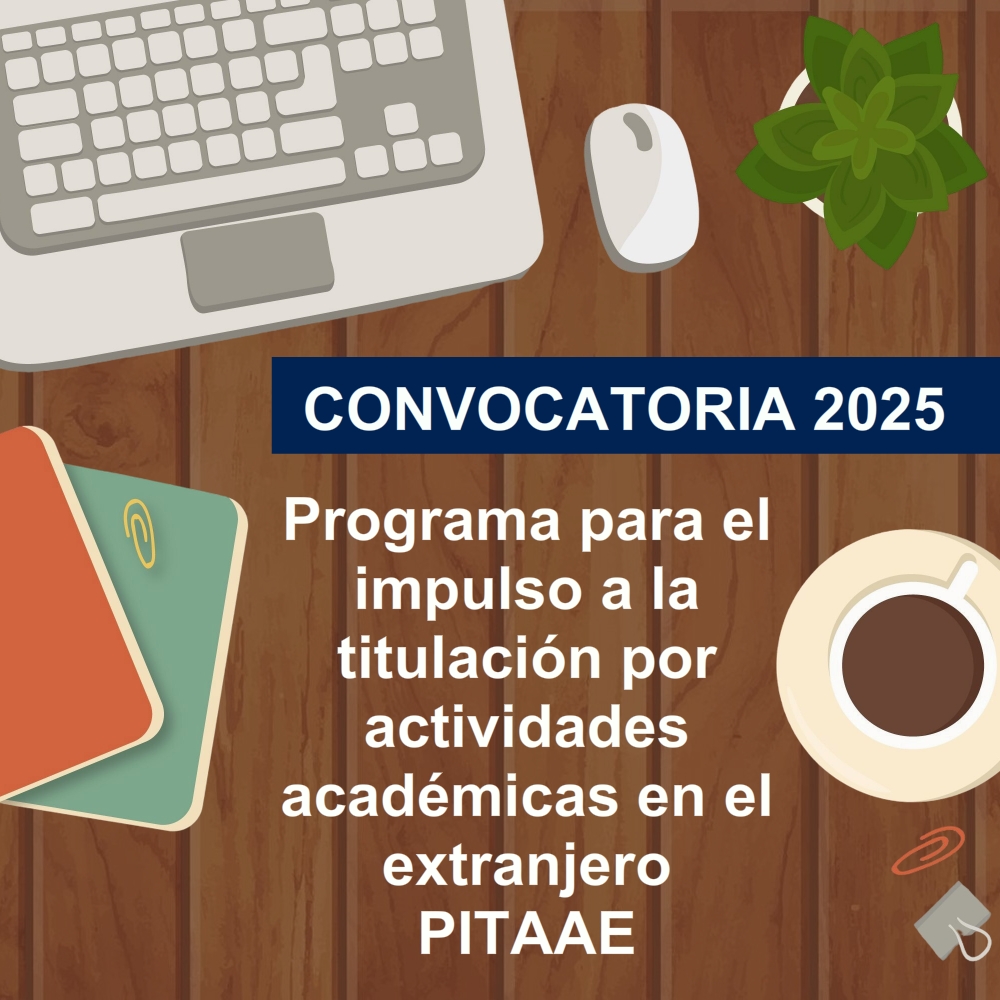 CONVOCATORIA 2025

Programa para el impulso a la titulación por actividades académicas en el extranjero PITAAE